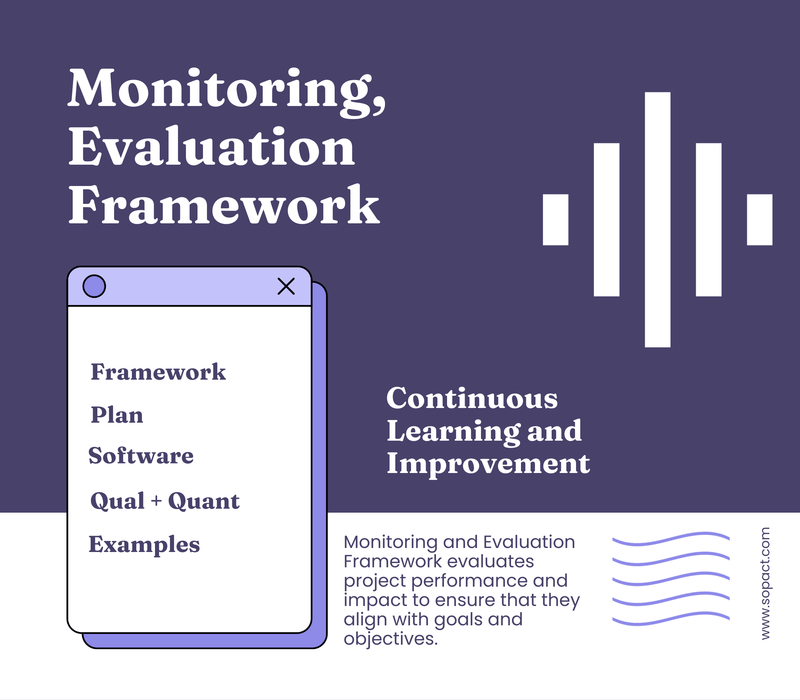 Monitoring, Evaluation Framework

Framework

Plan

Software

Qual + Quant

Examples

Continuous Learning and Improvement

Monitoring and Evaluation Framework evaluates project performance and impact to ensure that they align with goals and objectives.

www.sopact.com